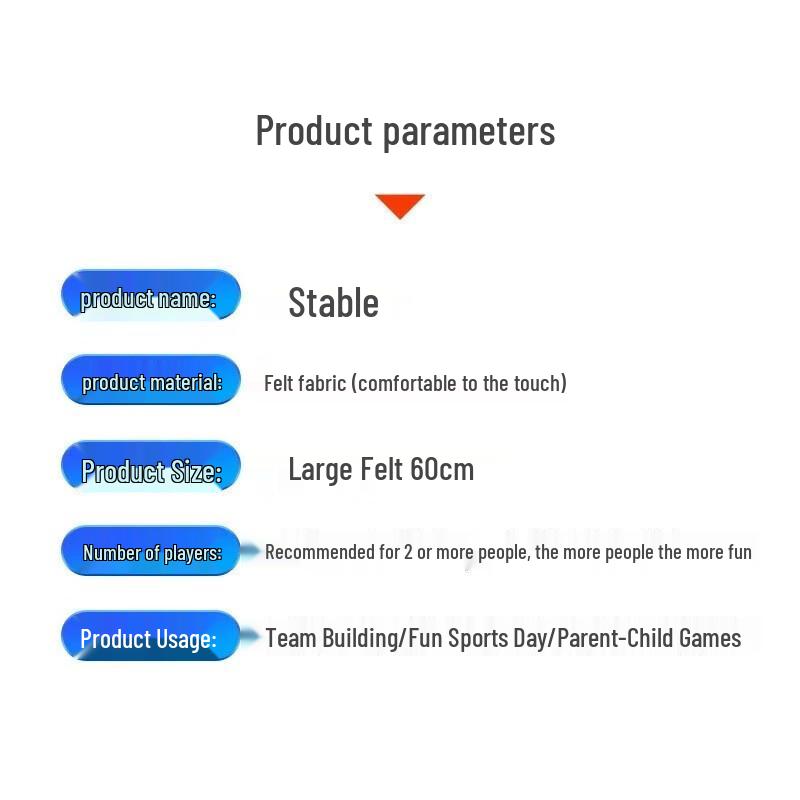 Product parameters

product name: Stable

product material: Felt fabric (comfortable to the touch)

Product Size: Large Felt 60cm

Number of players: Recommended for 2 or more people, the more people the more fun

Product Usage: Team Building/Fun Sports Day/Parent-Child Games